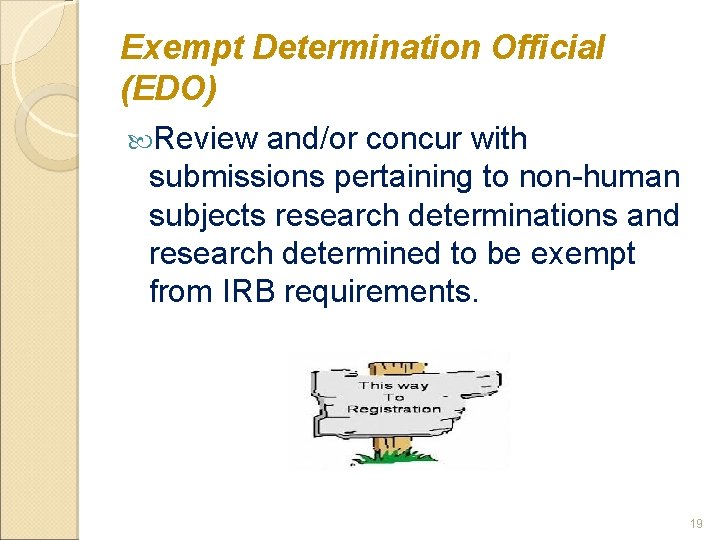 Exempt Determination Official (EDO)

Review and/or concur with submissions pertaining to non-human subjects research determinations and research determined to be exempt from IRB requirements.

This way
To
Registration

19